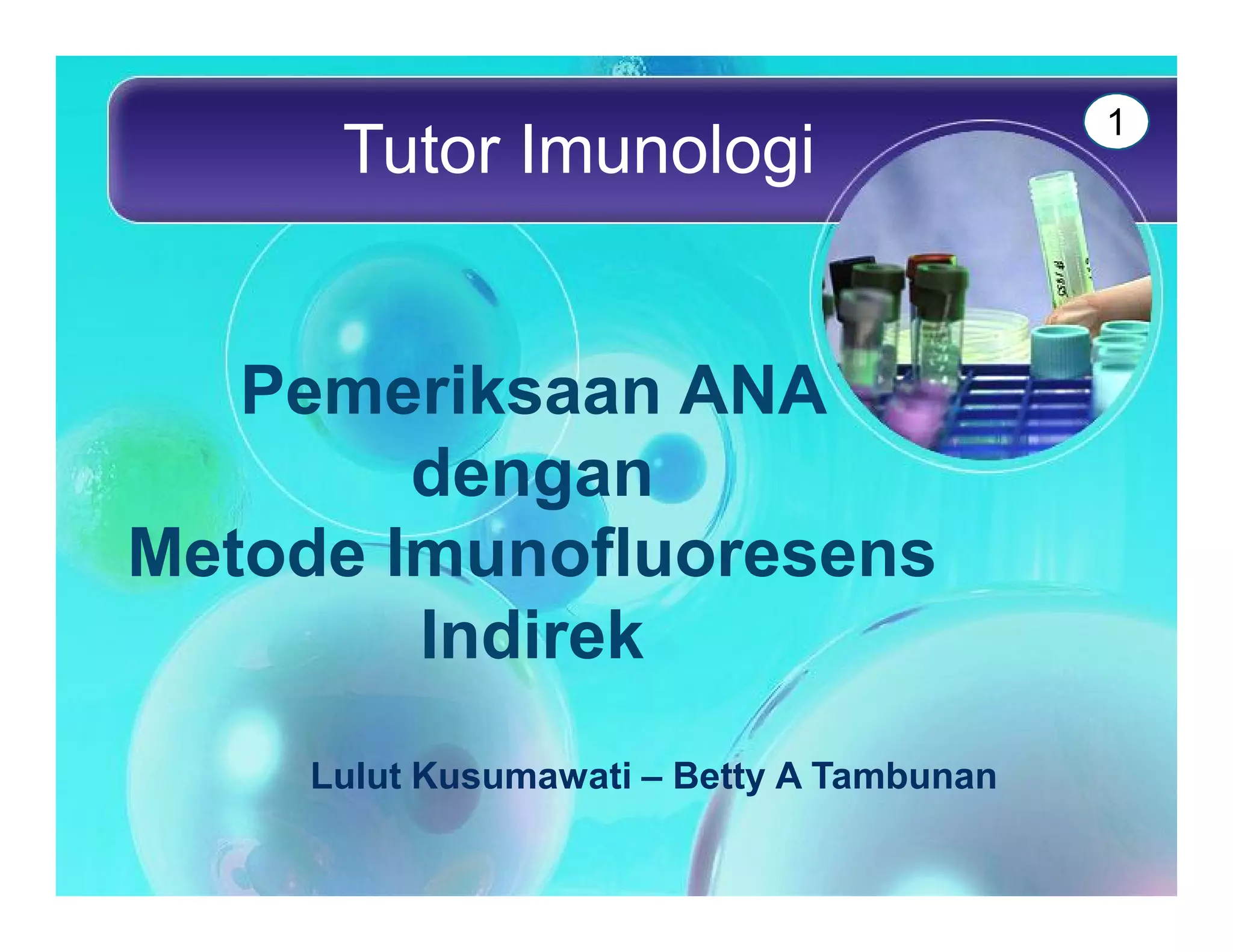 Tutor Imunologi

1

Pemeriksaan ANA dengan Metode Imunofluoresens Indirek

Lulut Kusumawati – Betty A Tambunan